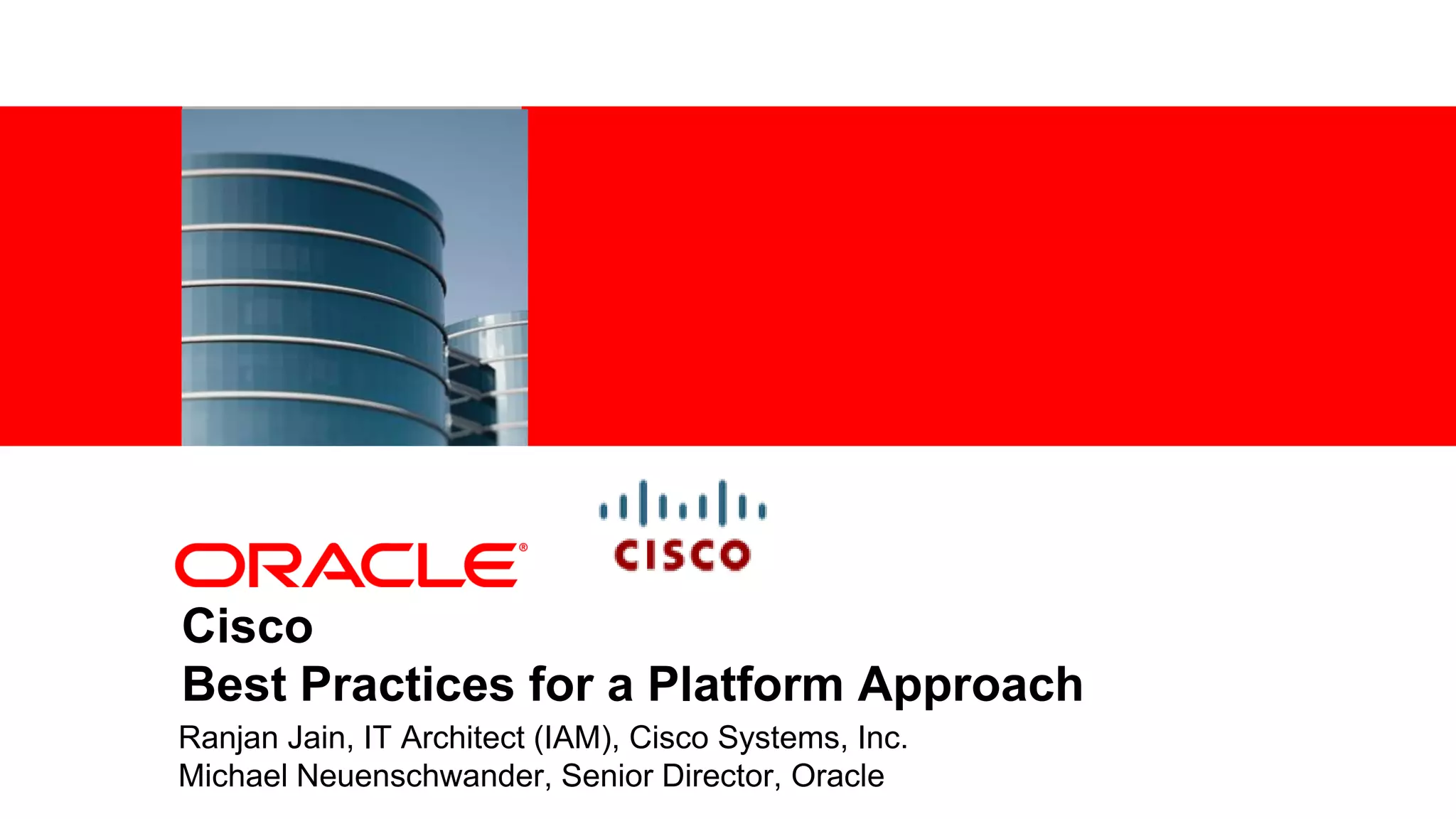 ORACLE®

CISCO

Cisco
Best Practices for a Platform Approach

Ranjan Jain, IT Architect (IAM), Cisco Systems, Inc.
Michael Neuenschwander, Senior Director, Oracle